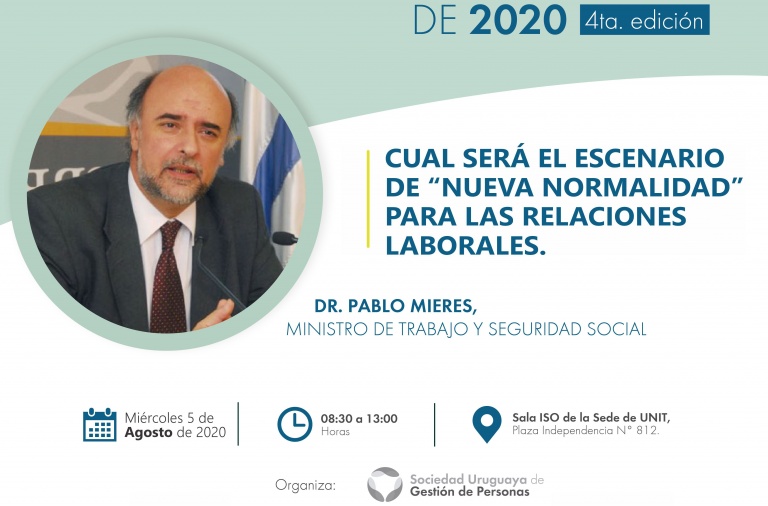 DE 2020 4ta. edición

CUAL SERÁ EL ESCENARIO DE “NUEVA NORMALIDAD” PARA LAS RELACIONES LABORALES.

DR. PABLO MIERES,
MINISTRO DE TRABAJO Y SEGURIDAD SOCIAL

Miércoles 5 de Agosto de 2020

08:30 a 13:00
Horas

Sala ISO de la Sede de UNIT,
Plaza Independencia N° 812.

Organiza:

Sociedad Uruguaya de Gestión de Personas